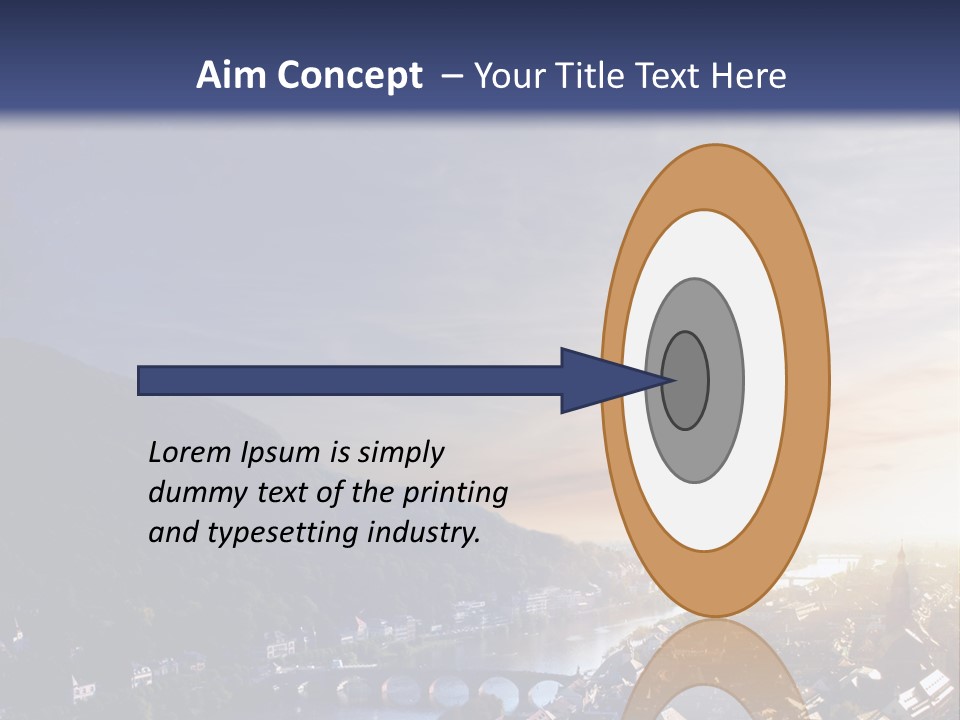 Aim Concept – Your Title Text Here

Lorem Ipsum is simply dummy text of the printing and typesetting industry.